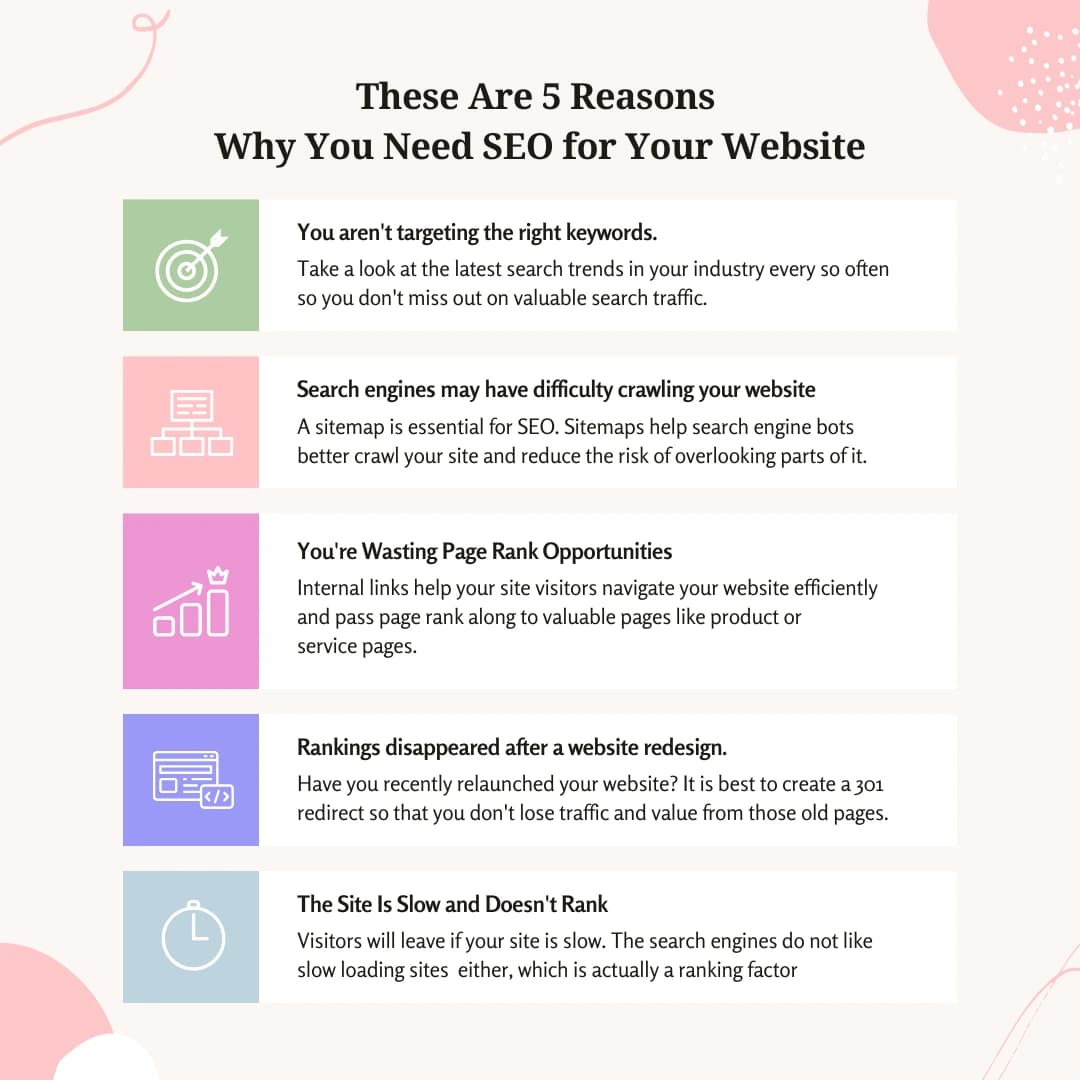 These Are 5 Reasons
Why You Need SEO for Your Website

You aren't targeting the right keywords.
Take a look at the latest search trends in your industry every so often so you don't miss out on valuable search traffic.

Search engines may have difficulty crawling your website
A sitemap is essential for SEO. Sitemaps help search engine bots better crawl your site and reduce the risk of overlooking parts of it.

You're Wasting Page Rank Opportunities
Internal links help your site visitors navigate your website efficiently and pass page rank along to valuable pages like product or service pages.

Rankings disappeared after a website redesign.
Have you recently relaunched your website? It is best to create a 301 redirect so that you don't lose traffic and value from those old pages.

The Site Is Slow and Doesn't Rank
Visitors will leave if your site is slow. The search engines do not like slow loading sites either, which is actually a ranking factor